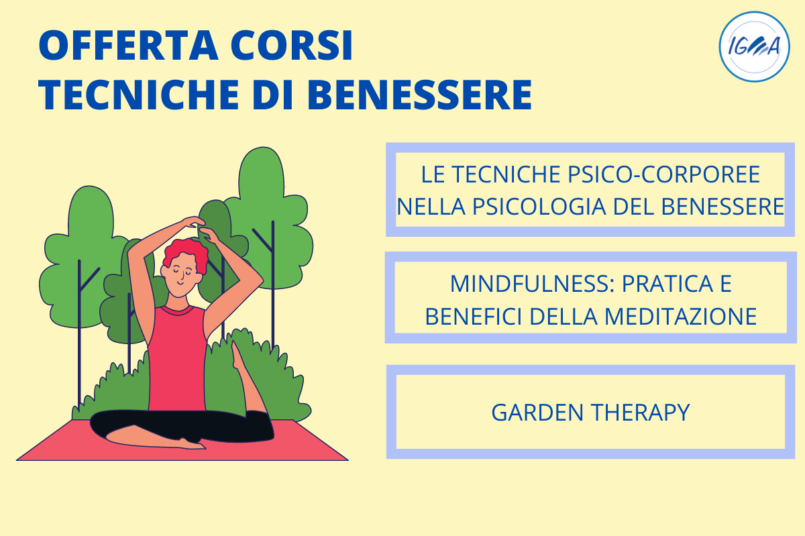 OFFERTA CORSI
TECNICHE DI BENESSERE

IGEA

LE TECNICHE PSICO-CORPOREE NELLA PSICOLOGIA DEL BENESSERE

MINDFULNESS: PRATICA E BENEFICI DELLA MEDITAZIONE

GARDEN THERAPY